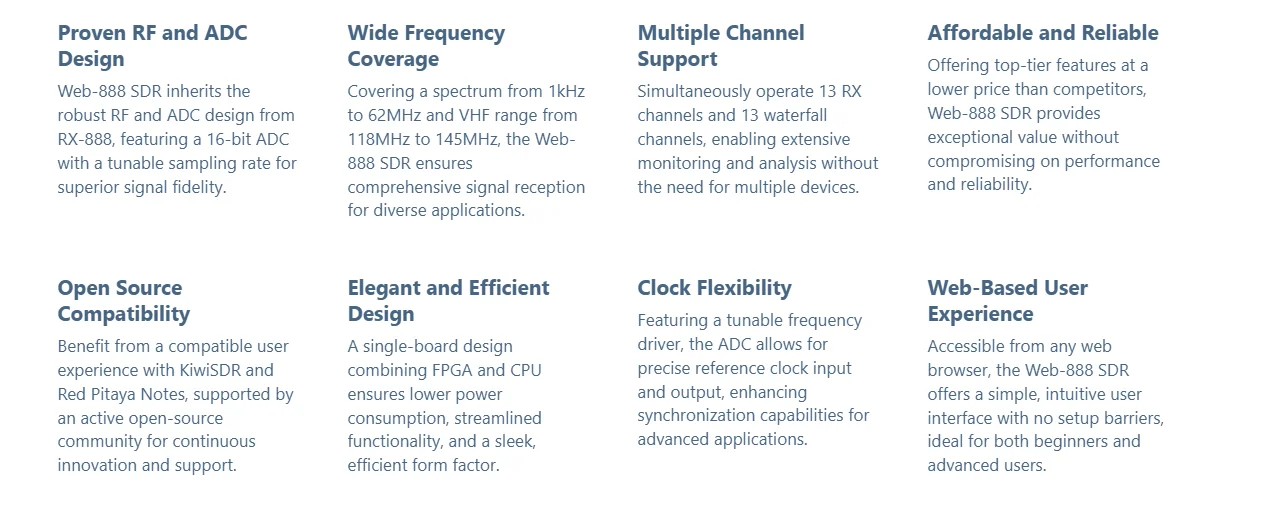 Proven RF and ADC Design

Web-888 SDR inherits the robust RF and ADC design from RX-888, featuring a 16-bit ADC with a tunable sampling rate for superior signal fidelity.

Wide Frequency Coverage

Covering a spectrum from 1kHz to 62MHz and VHF range from 118MHz to 145MHz, the Web-888 SDR ensures comprehensive signal reception for diverse applications.

Multiple Channel Support

Simultaneously operate 13 RX channels and 13 waterfall channels, enabling extensive monitoring and analysis without the need for multiple devices.

Affordable and Reliable

Offering top-tier features at a lower price than competitors, Web-888 SDR provides exceptional value without compromising on performance and reliability.

Open Source Compatibility

Benefit from a compatible user experience with KiwiSDR and Red Pitaya Notes, supported by an active open-source community for continuous innovation and support.

Elegant and Efficient Design

A single-board design combining FPGA and CPU ensures lower power consumption, streamlined functionality, and a sleek, efficient form factor.

Clock Flexibility

Featuring a tunable frequency driver, the ADC allows for precise reference clock input and output, enhancing synchronization capabilities for advanced applications.

Web-Based User Experience

Accessible from any web browser, the Web-888 SDR offers a simple, intuitive user interface with no setup barriers, ideal for both beginners and advanced users.